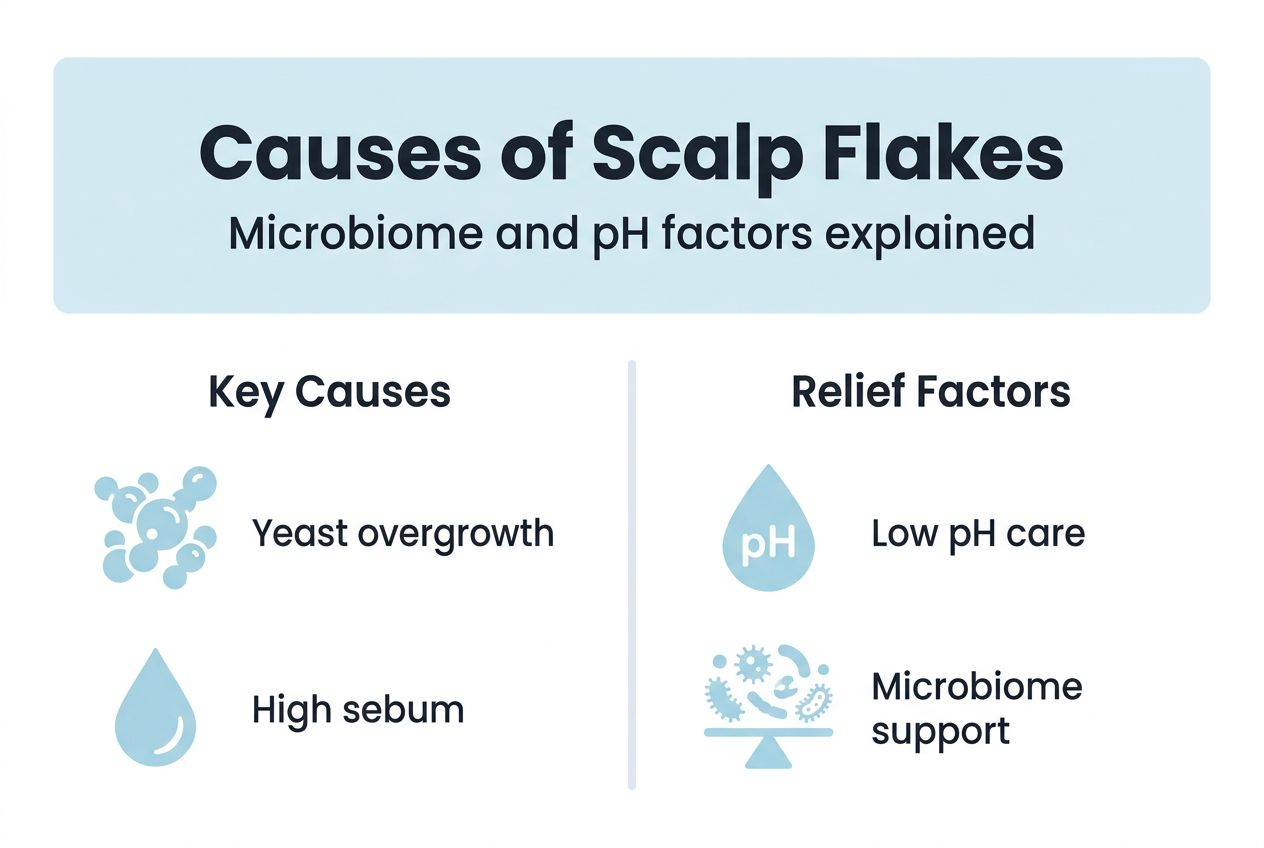 Causes of Scalp Flakes
Microbiome and pH factors explained

Key Causes

Yeast overgrowth

High sebum

Relief Factors

pH

Low pH care

Microbiome support